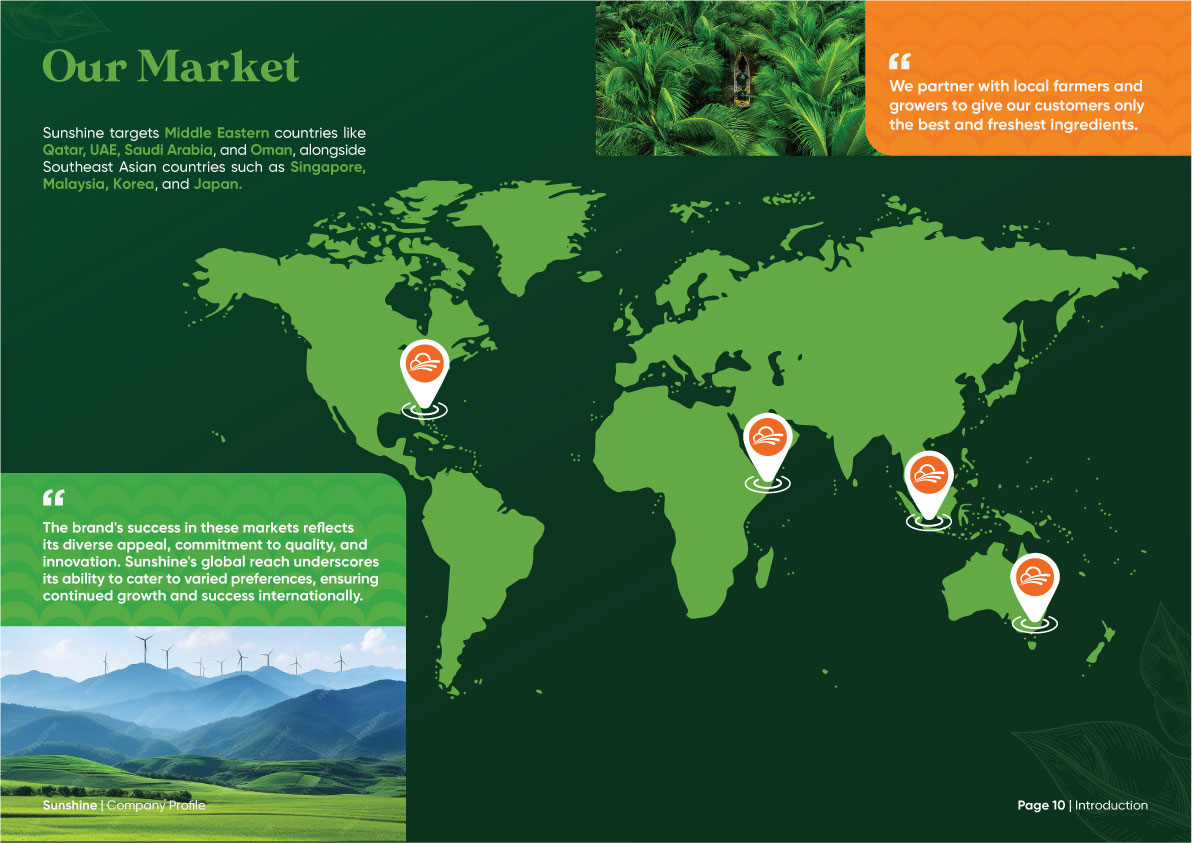 Our Market

Sunshine targets Middle Eastern countries like Qatar, UAE, Saudi Arabia, and Oman, alongside Southeast Asian countries such as Singapore, Malaysia, Korea, and Japan.

“
We partner with local farmers and growers to give our customers only the best and freshest ingredients.

“
The brand's success in these markets reflects its diverse appeal, commitment to quality, and innovation. Sunshine's global reach underscores its ability to cater to varied preferences, ensuring continued growth and success internationally.

Sunshine | Company Profile

Page 10 | Introduction